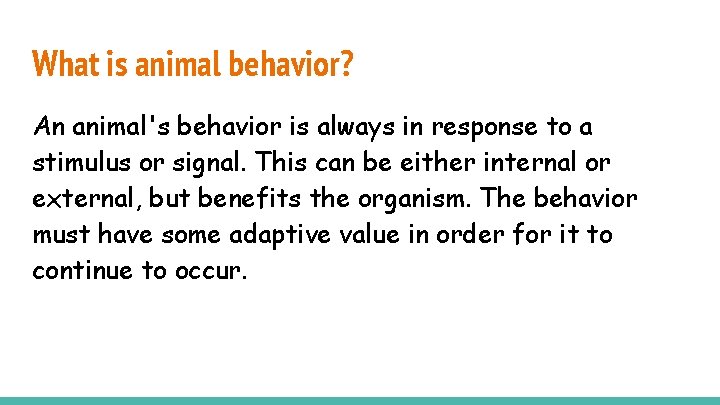 What is animal behavior?

An animal's behavior is always in response to a stimulus or signal. This can be either internal or external, but benefits the organism. The behavior must have some adaptive value in order for it to continue to occur.